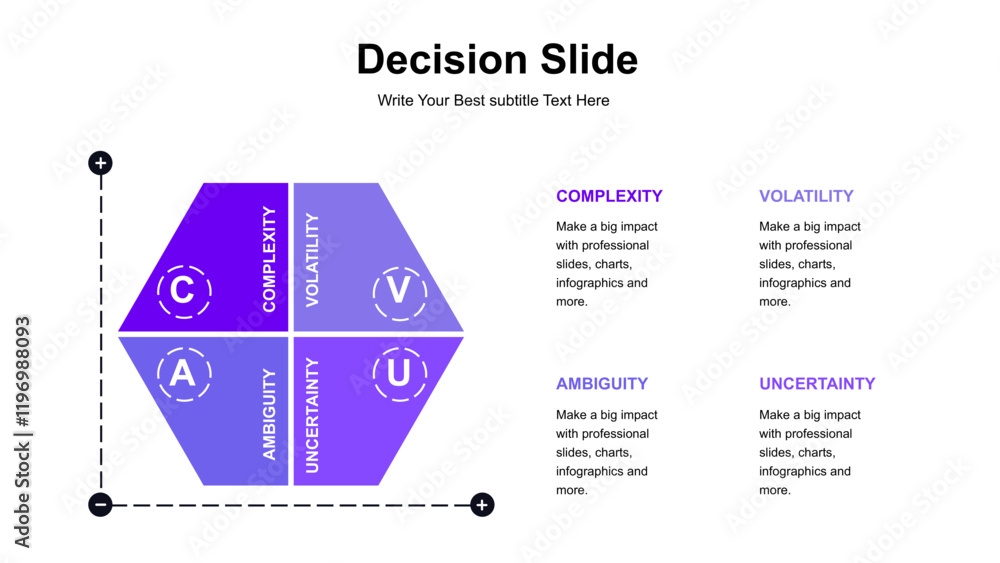 Decision Slide

Write Your Best subtitle Text Here

+

C

COMPLEXITY

VOLATILITY

V

A

AMBIGUITY

UNCERTAINTY

U

−

+

COMPLEXITY

Make a big impact with professional slides, charts, infographics and more.

VOLATILITY

Make a big impact with professional slides, charts, infographics and more.

AMBIGUITY

Make a big impact with professional slides, charts, infographics and more.

UNCERTAINTY

Make a big impact with professional slides, charts, infographics and more.

Adobe Stock | #1196988093